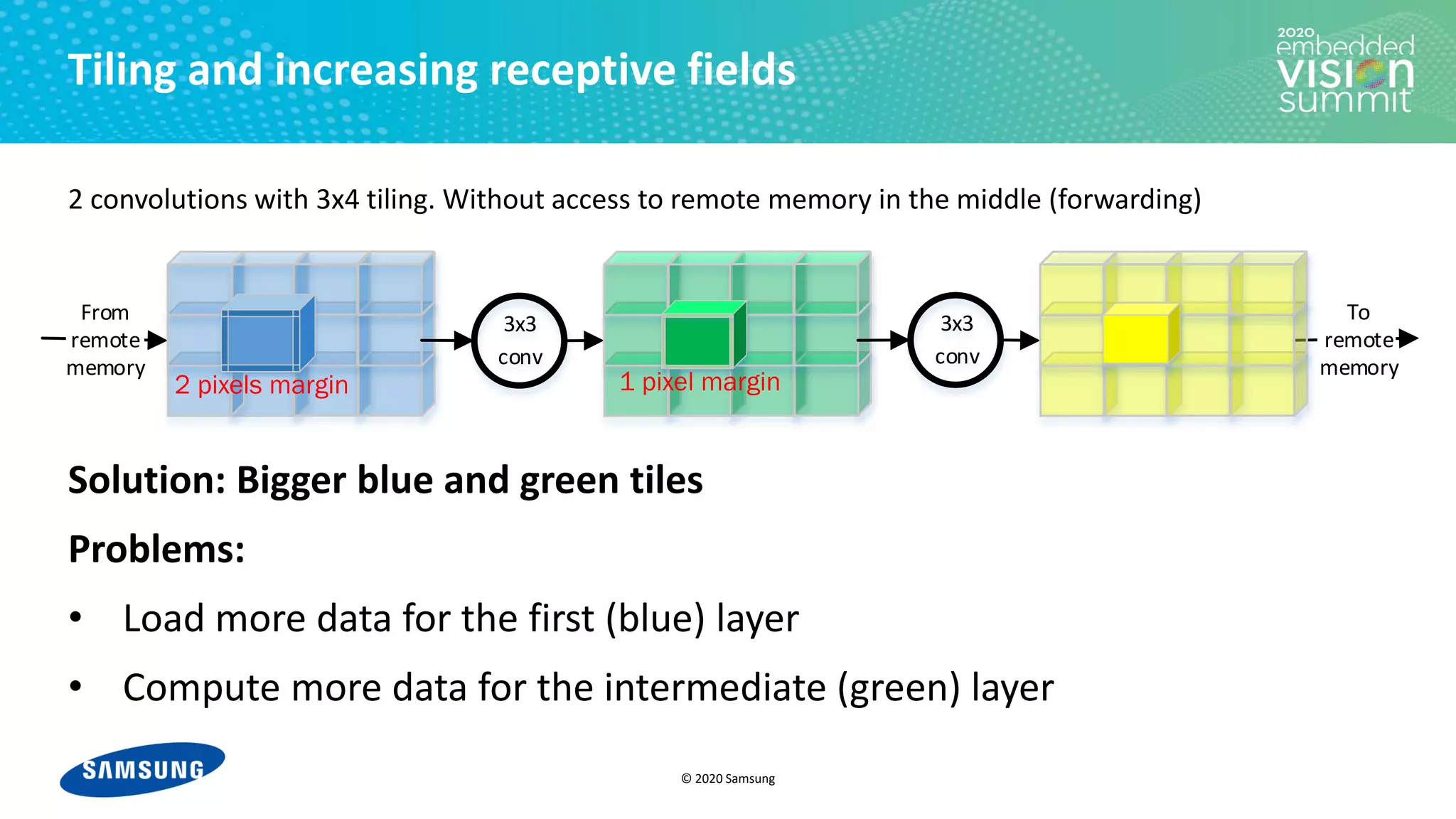 Tiling and increasing receptive fields

2020 embedded VISION summit

2 convolutions with 3x4 tiling. Without access to remote memory in the middle (forwarding)

From remote memory

2 pixels margin

3x3 conv

1 pixel margin

3x3 conv

To remote memory

Solution: Bigger blue and green tiles

Problems:

• Load more data for the first (blue) layer

• Compute more data for the intermediate (green) layer

SAMSUNG

© 2020 Samsung